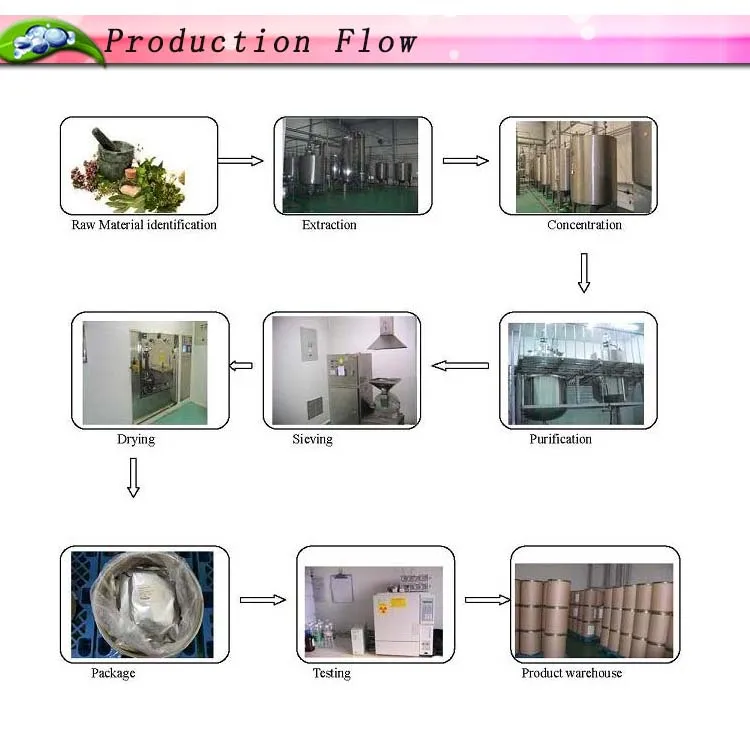 Production Flow

Raw Material identification

Extraction

Concentration

Purification

Sieving

Drying

Package

Testing

Product warehouse